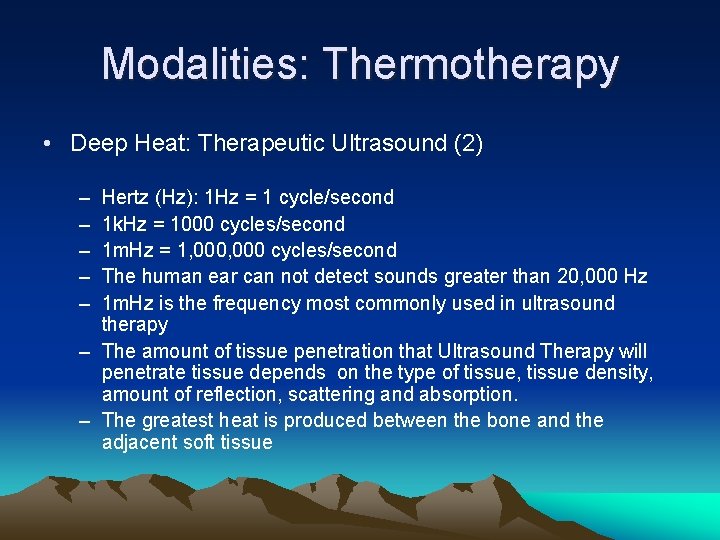 Modalities: Thermotherapy

• Deep Heat: Therapeutic Ultrasound (2)

– Hertz (Hz): 1Hz = 1 cycle/second
– 1kHz = 1000 cycles/second
– 1mHz = 1,000,000 cycles/second
– The human ear can not detect sounds greater than 20,000 Hz
– 1mHz is the frequency most commonly used in ultrasound therapy
– The amount of tissue penetration that Ultrasound Therapy will penetrate tissue depends on the type of tissue, tissue density, amount of reflection, scattering and absorption.
– The greatest heat is produced between the bone and the adjacent soft tissue